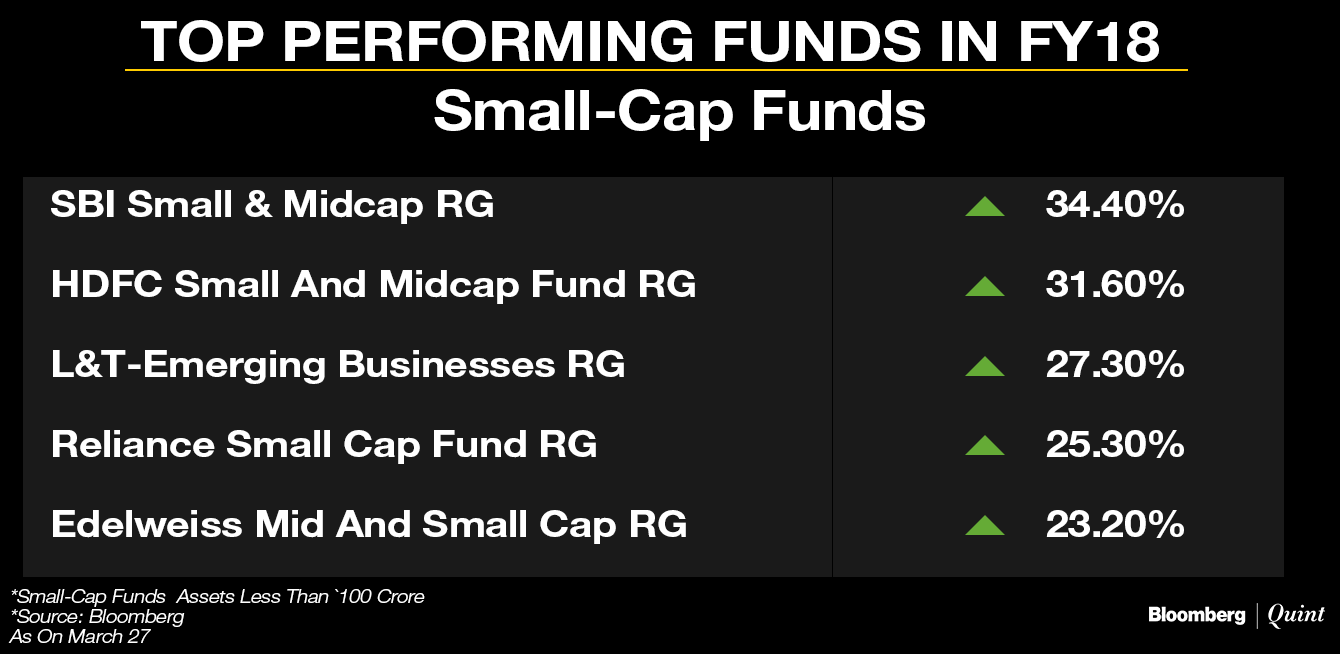 TOP PERFORMING FUNDS IN FY18
Small-Cap Funds

| | |
|---|---|
| SBI Small & Midcap RG | 34.40% |
| HDFC Small And Midcap Fund RG | 31.60% |
| L&T-Emerging Businesses RG | 27.30% |
| Reliance Small Cap Fund RG | 25.30% |
| Edelweiss Mid And Small Cap RG | 23.20% |

*Small-Cap Funds Assets Less Than `100 Crore
*Source: Bloomberg
As On March 27

Bloomberg | Quint